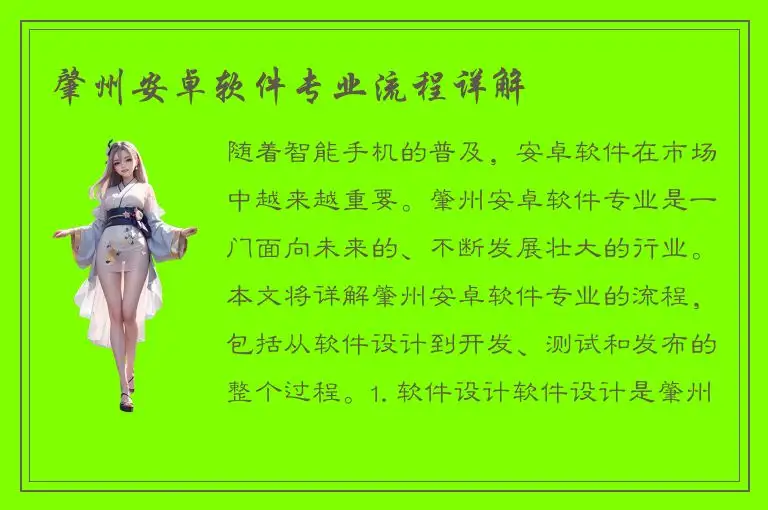 肇州安卓软件专业流程详解

随着智能手机的普及，安卓软件在市场中越来越重要。肇州安卓软件专业是一门面向未来的、不断发展壮大的行业。本文将详解肇州安卓软件专业的流程，包括从软件设计到开发、测试和发布的整个过程。1. 软件设计软件设计是肇州